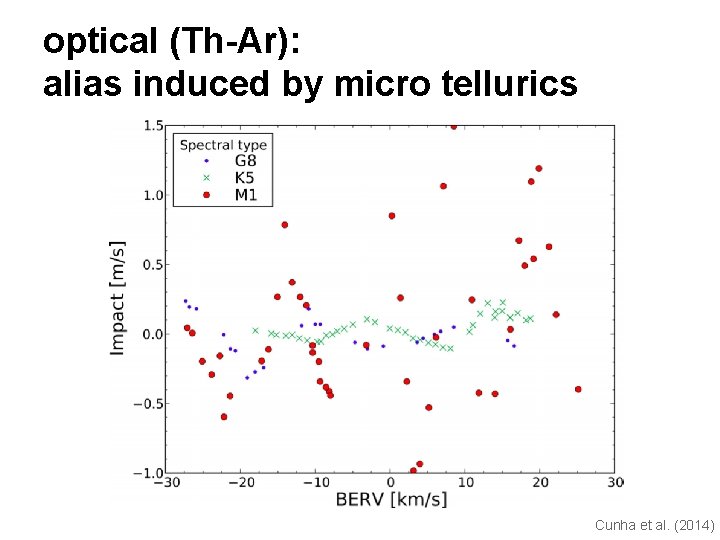 optical (Th-Ar):
alias induced by micro tellurics

Spectral type
G8
K5
M1

1.5
1.0
0.5
0.0
−0.5
−1.0

Impact [m/s]

−30
−20
−10
0
10
20
30

BERV [km/s]

Cunha et al. (2014)